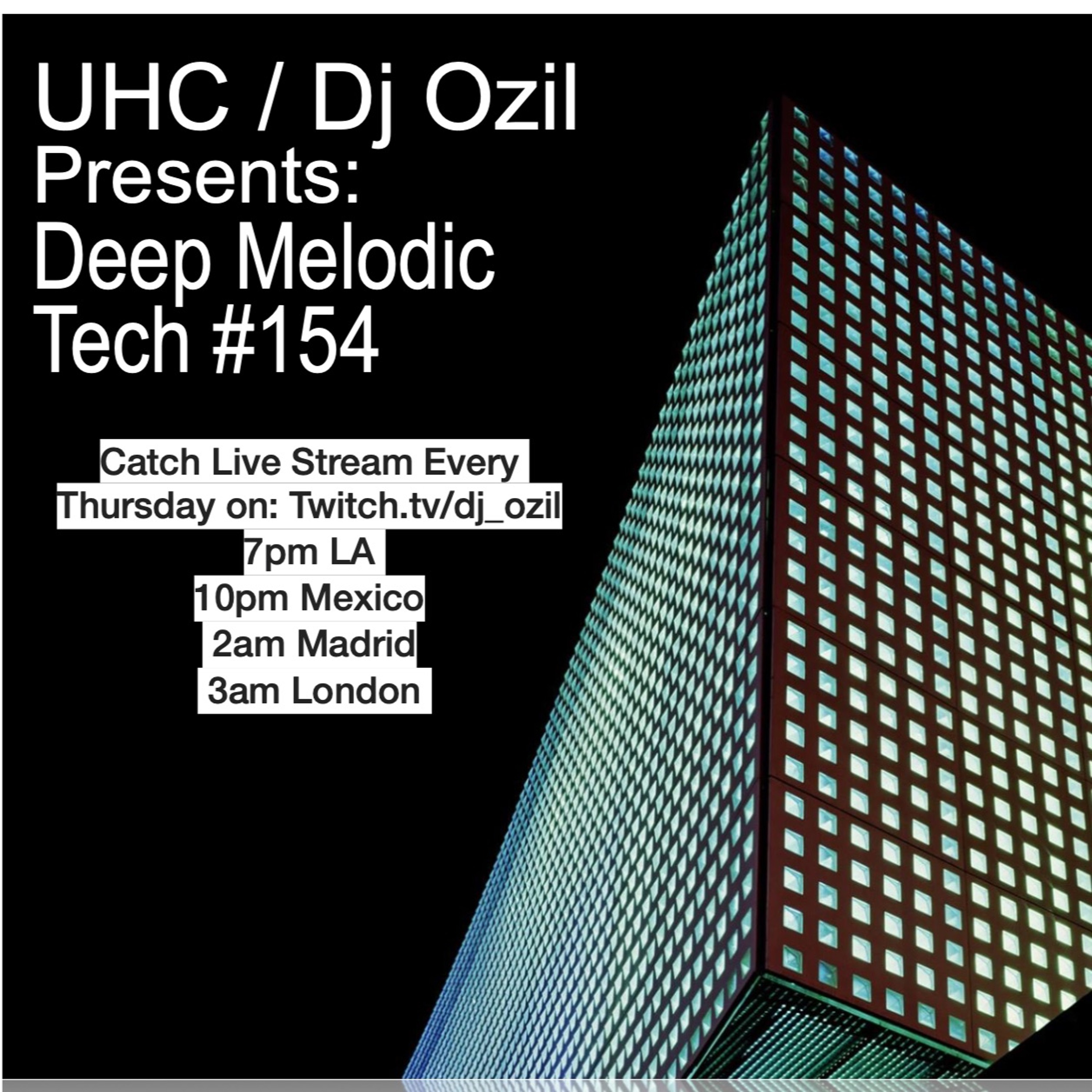 UHC / Dj Ozil
Presents:
Deep Melodic
Tech #154

Catch Live Stream Every
Thursday on: Twitch.tv/dj_ozil
7pm LA
10pm Mexico
2am Madrid
3am London